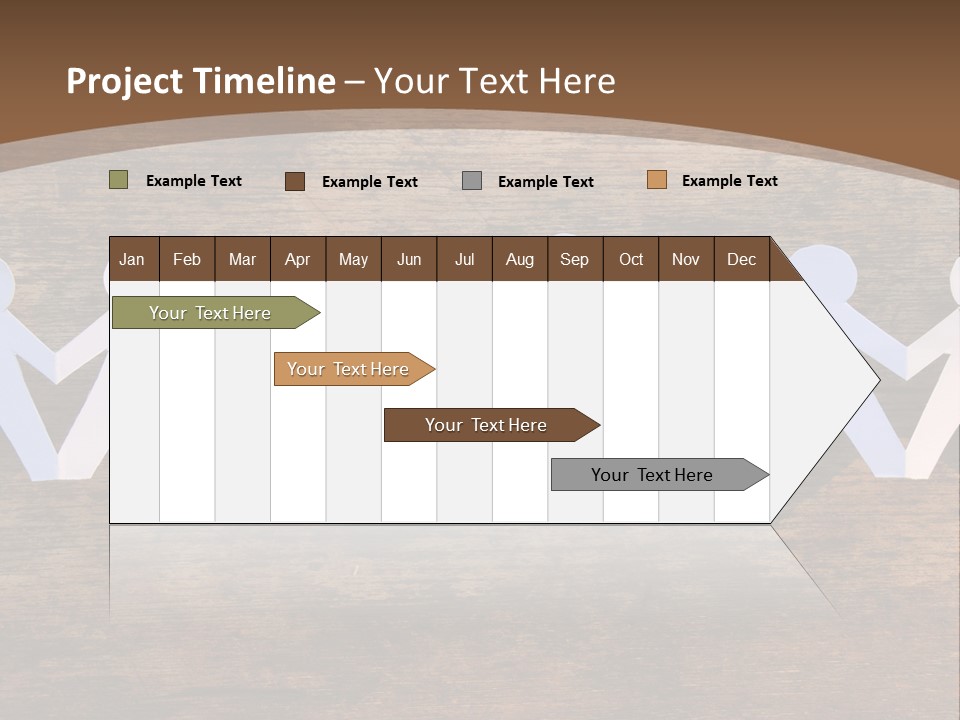 Project Timeline – Your Text Here

Example Text Example Text Example Text Example Text

| Jan | Feb | Mar | Apr | May | Jun | Jul | Aug | Sep | Oct | Nov | Dec |
|---|---|---|---|---|---|---|---|---|---|---|---|

Your Text Here

Your Text Here

Your Text Here

Your Text Here